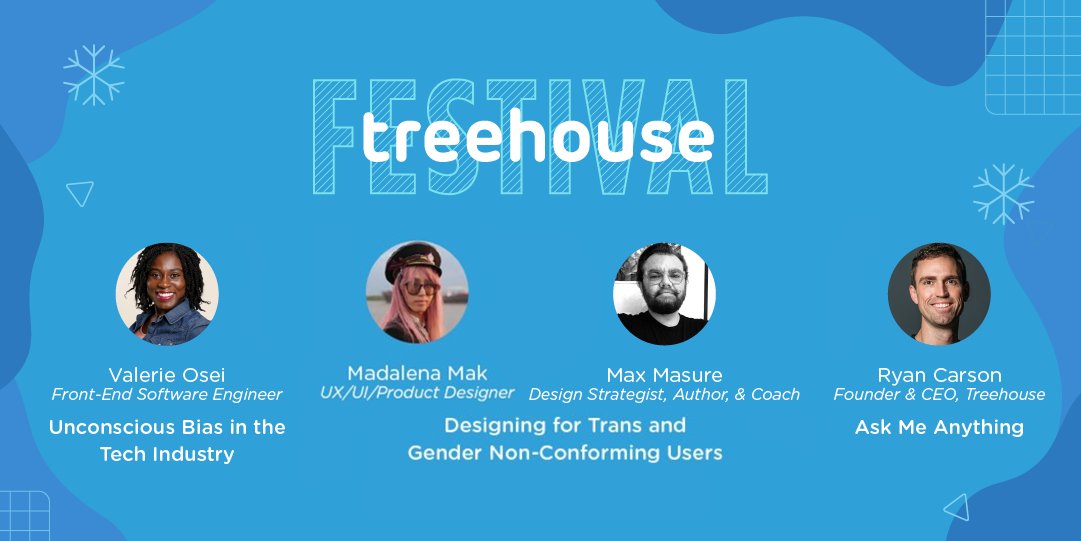 FESTIVAL
treehouse

Valerie Osei
Front-End Software Engineer
Unconscious Bias in the Tech Industry

Madalena Mak
UX/UI/Product Designer

Max Masure
Design Strategist, Author, & Coach

Designing for Trans and Gender Non-Conforming Users

Ryan Carson
Founder & CEO, Treehouse
Ask Me Anything